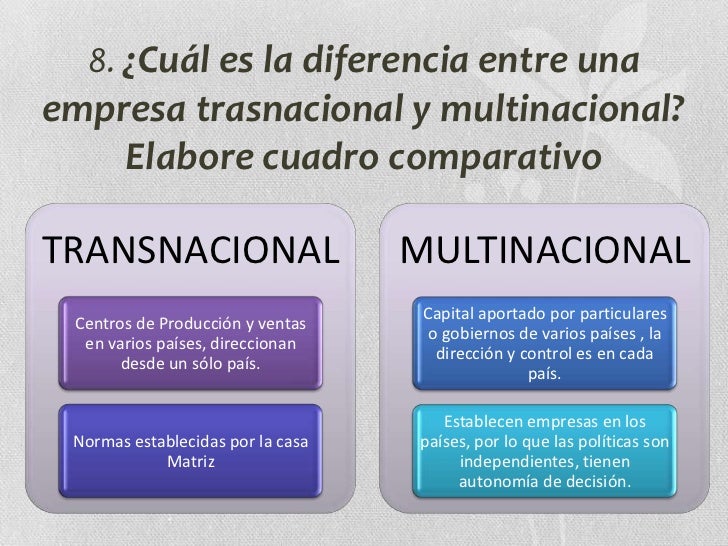 8. ¿Cuál es la diferencia entre una empresa trasnacional y multinacional? Elabore cuadro comparativo

TRANSNACIONAL

Centros de Producción y ventas en varios países, direccionan desde un sólo país.

Normas establecidas por la casa Matriz

MULTINACIONAL

Capital aportado por particulares o gobiernos de varios países , la dirección y control es en cada país.

Establecen empresas en los países, por lo que las políticas son independientes, tienen autonomía de decisión.